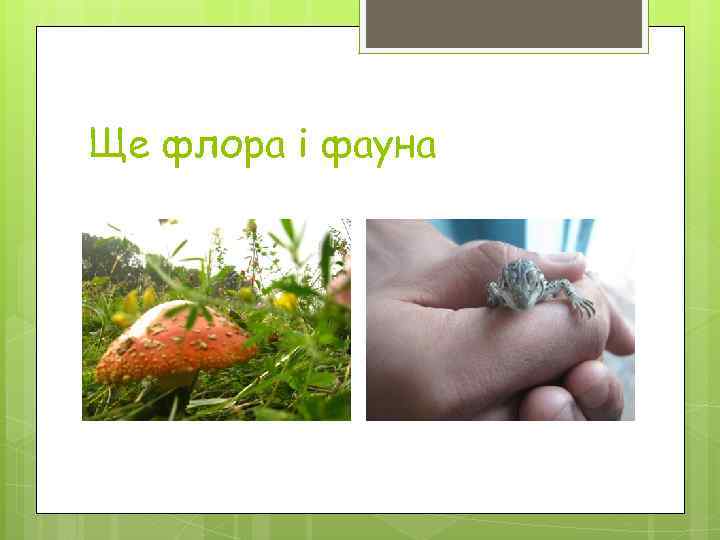 Ще флора і фауна